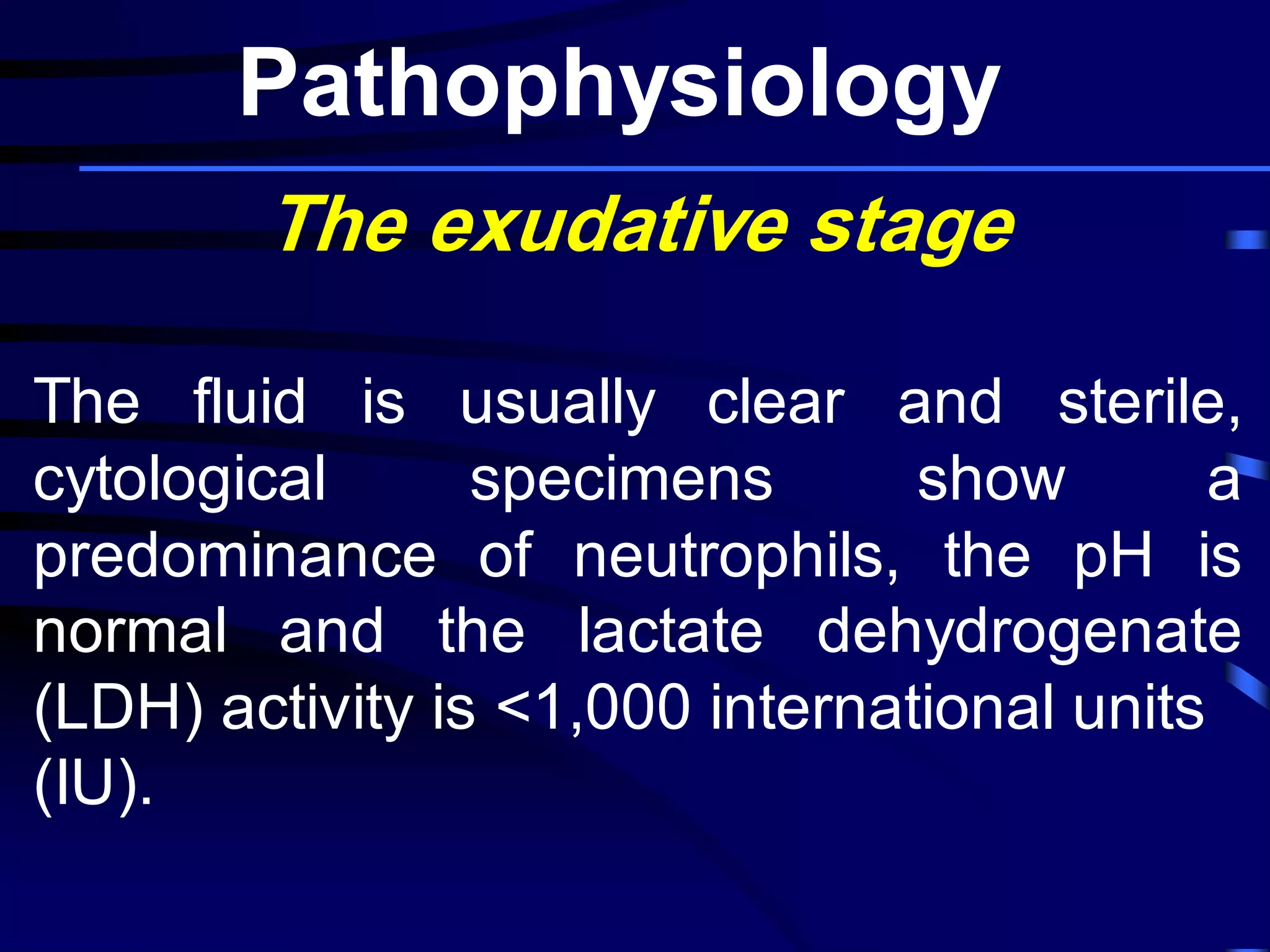 Pathophysiology

The exudative stage

The fluid is usually clear and sterile, cytological specimens show a predominance of neutrophils, the pH is normal and the lactate dehydrogenate (LDH) activity is <1,000 international units (IU).